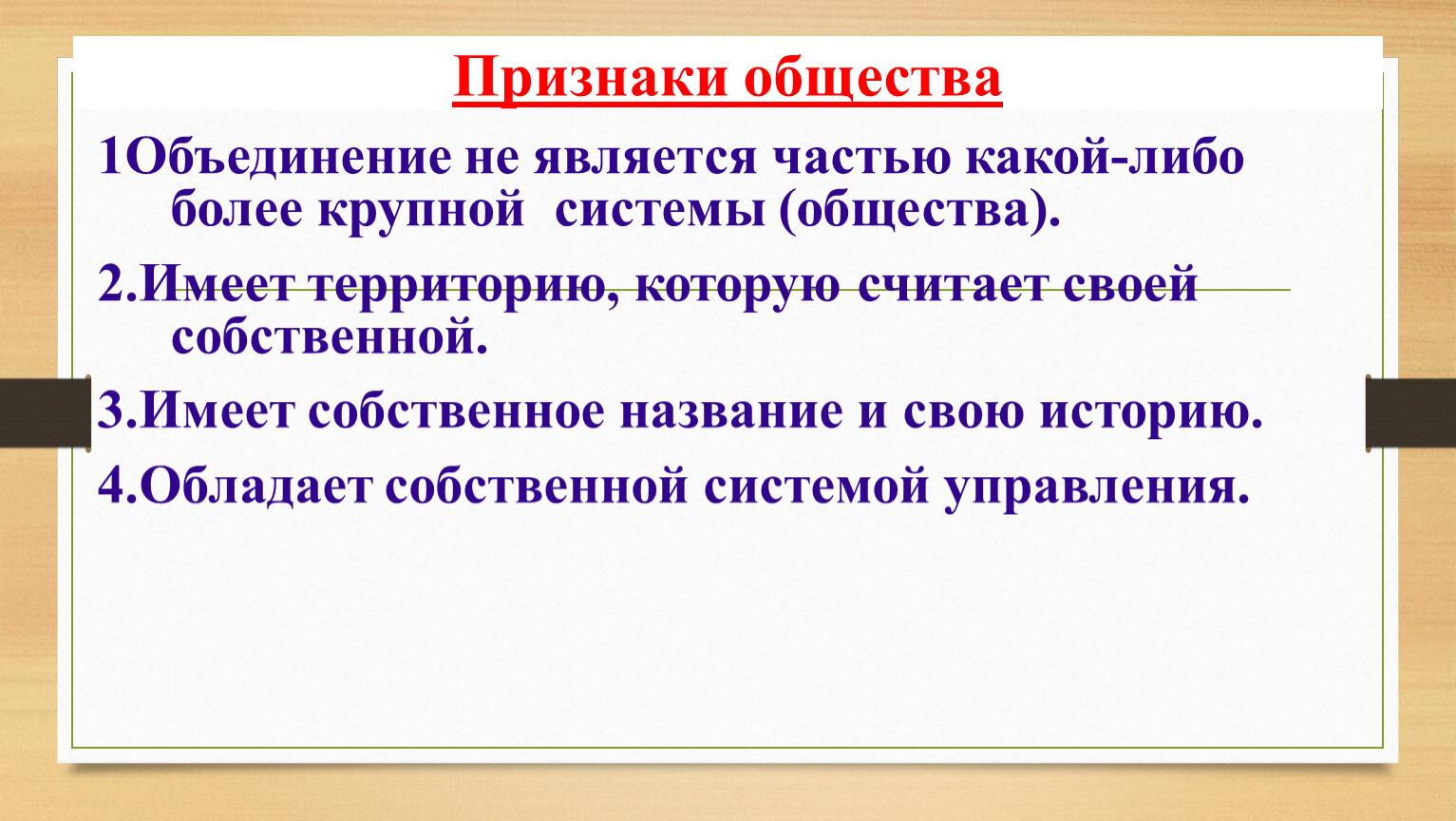 Признаки общества

1Объединение не является частью какой-либо более крупной системы (общества).

2.Имеет территорию, которую считает своей собственной.

3.Имеет собственное название и свою историю.

4.Обладает собственной системой управления.